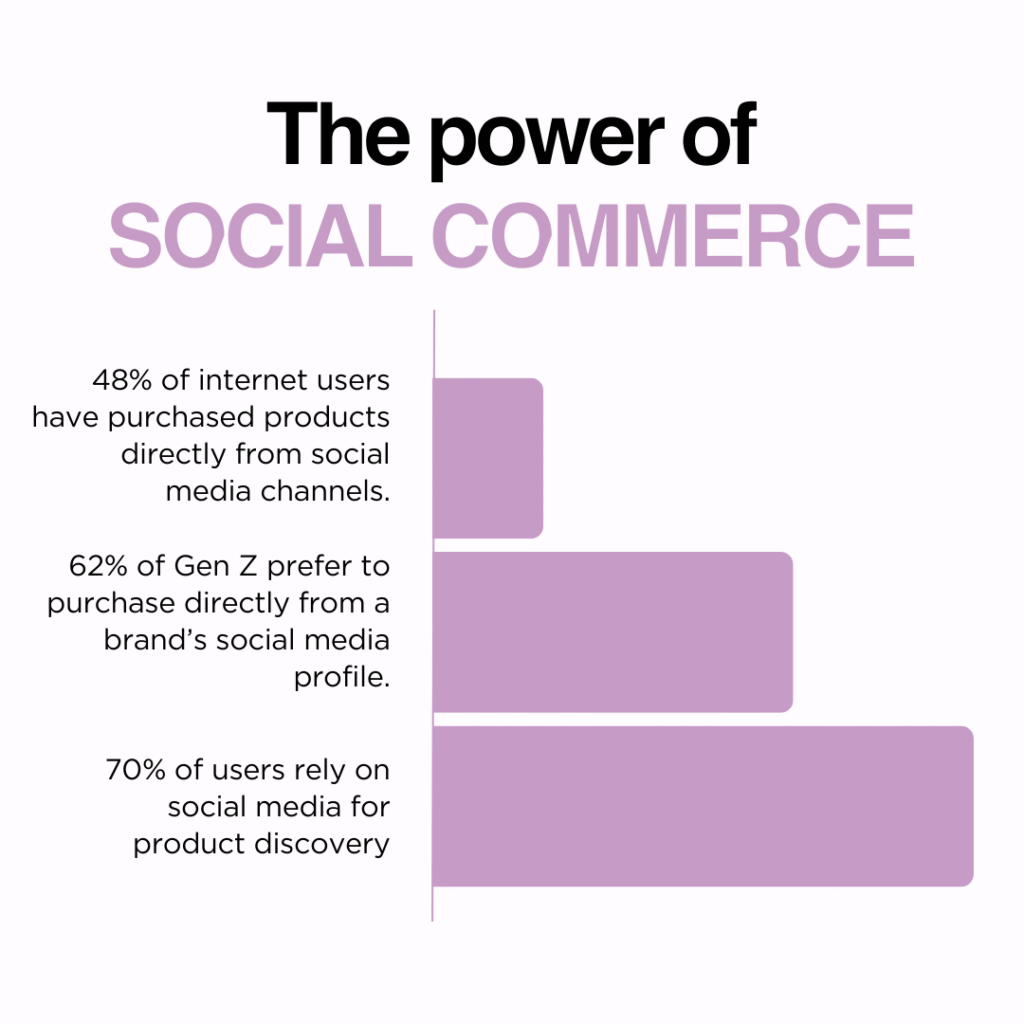 The power of
SOCIAL COMMERCE

48% of internet users have purchased products directly from social media channels.

62% of Gen Z prefer to purchase directly from a brand’s social media profile.

70% of users rely on social media for product discovery